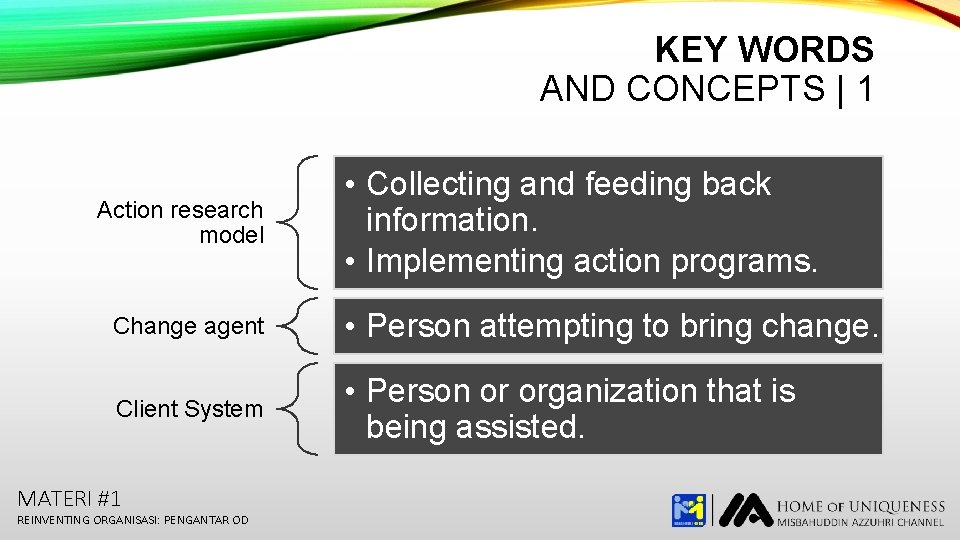 KEY WORDS
AND CONCEPTS | 1

Action research model

• Collecting and feeding back information.
• Implementing action programs.

Change agent

• Person attempting to bring change.

Client System

• Person or organization that is being assisted.

MATERI #1
REINVENTING ORGANISASI: PENGANTAR OD

HOME OF UNIQUENESS
MISBAHUDDIN AZZUHRI CHANNEL